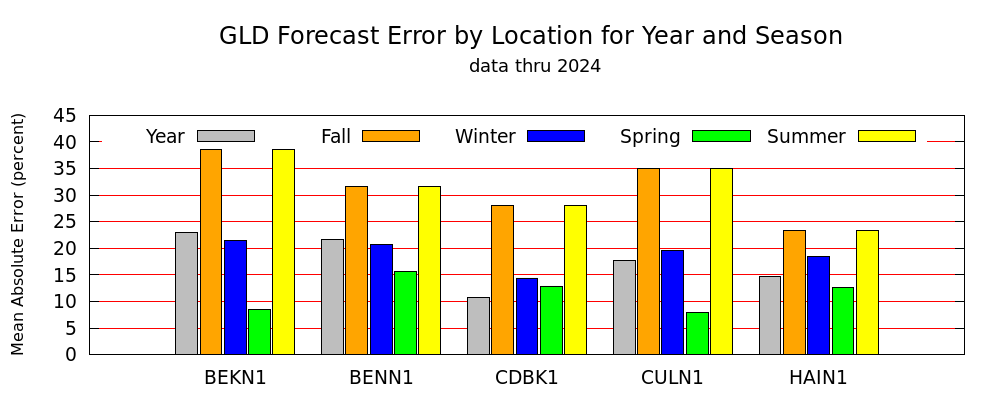 GLD Forecast Error by Location for Year and Season
data thru 2024

Mean Absolute Error (percent)

45
40
35
30
25
20
15
10
5
0

Year
Fall
Winter
Spring
Summer

BEKN1
BENN1
CDBK1
CULN1
HAIN1